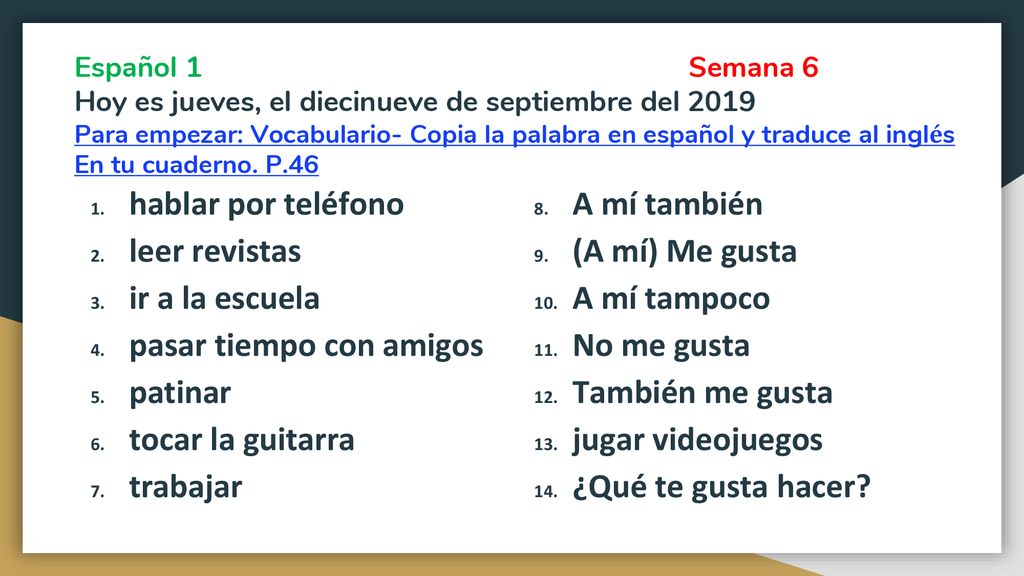 Español 1 Semana 6
Hoy es jueves, el diecinueve de septiembre del 2019
Para empezar: Vocabulario- Copia la palabra en español y traduce al inglés
En tu cuaderno. P.46

1. hablar por teléfono
2. leer revistas
3. ir a la escuela
4. pasar tiempo con amigos
5. patinar
6. tocar la guitarra
7. trabajar

8. A mí también
9. (A mí) Me gusta
10. A mí tampoco
11. No me gusta
12. También me gusta
13. jugar videojuegos
14. ¿Qué te gusta hacer?